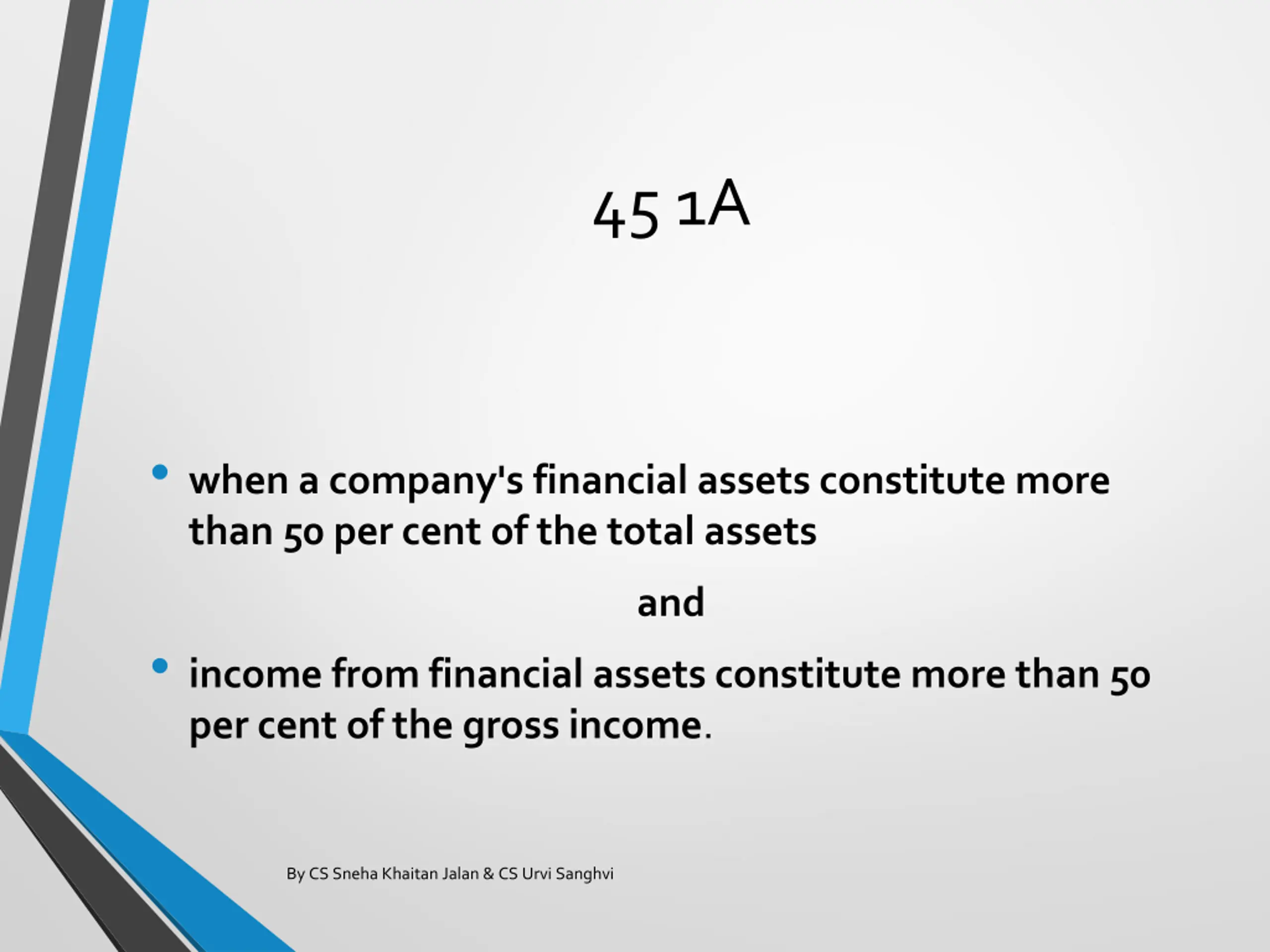 45 1A

• when a company's financial assets constitute more than 50 per cent of the total assets

and

• income from financial assets constitute more than 50 per cent of the gross income.

By CS Sneha Khaitan Jalan & CS Urvi Sanghvi